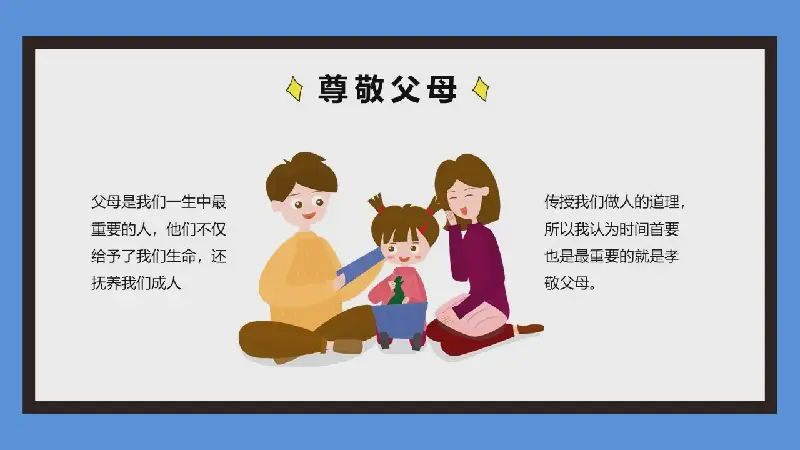 尊敬父母

父母是我们一生中最重要的人，他们不仅给予了我们生命，还抚养我们成人

传授我们做人的道理，所以我认为时间首要也是最重要的就是孝敬父母。